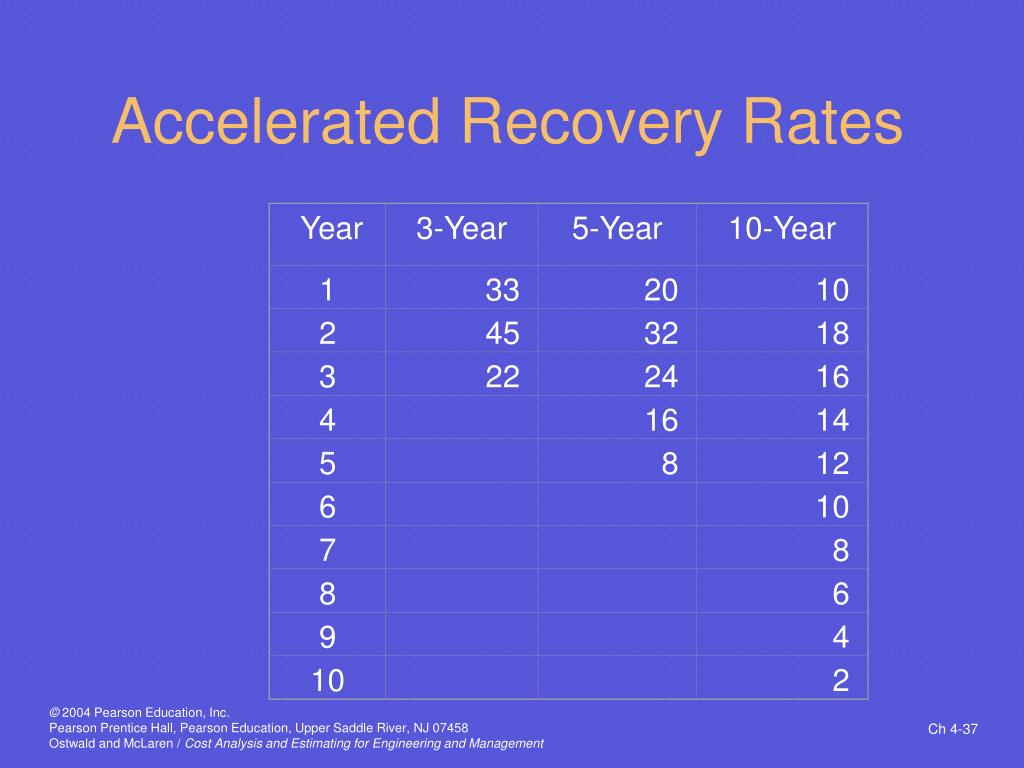 Accelerated Recovery Rates

| Year | 3-Year | 5-Year | 10-Year |
|---|---|---|---|
| 1 | 33 | 20 | 10 |
| 2 | 45 | 32 | 18 |
| 3 | 22 | 24 | 16 |
| 4 | | 16 | 14 |
| 5 | | 8 | 12 |
| 6 | | | 10 |
| 7 | | | 8 |
| 8 | | | 6 |
| 9 | | | 4 |
| 10 | | | 2 |

© 2004 Pearson Education, Inc.
Pearson Prentice Hall, Pearson Education, Upper Saddle River, NJ 07458
Ostwald and McLaren / Cost Analysis and Estimating for Engineering and Management

Ch 4-37